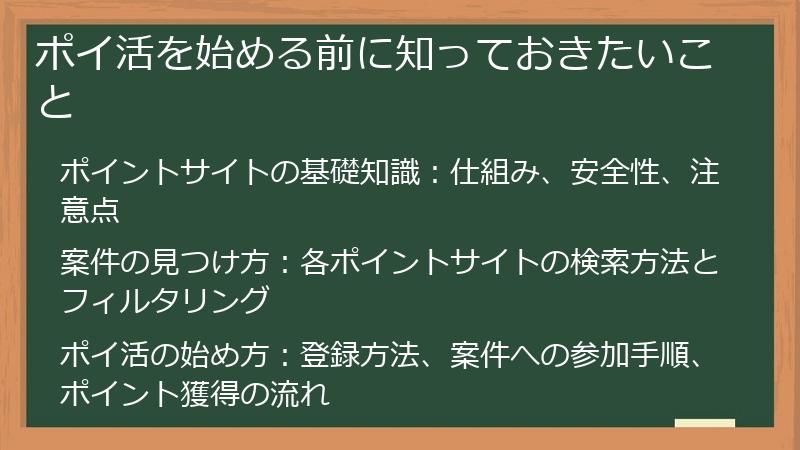 ポイ活を始める前に知っておきたいこと

ポイントサイトの基礎知識：仕組み、安全性、注意点

案件の見つけ方：各ポイントサイトの検索方法とフィルタリング

ポイ活の始め方：登録方法、案件への参加手順、ポイント獲得の流れ